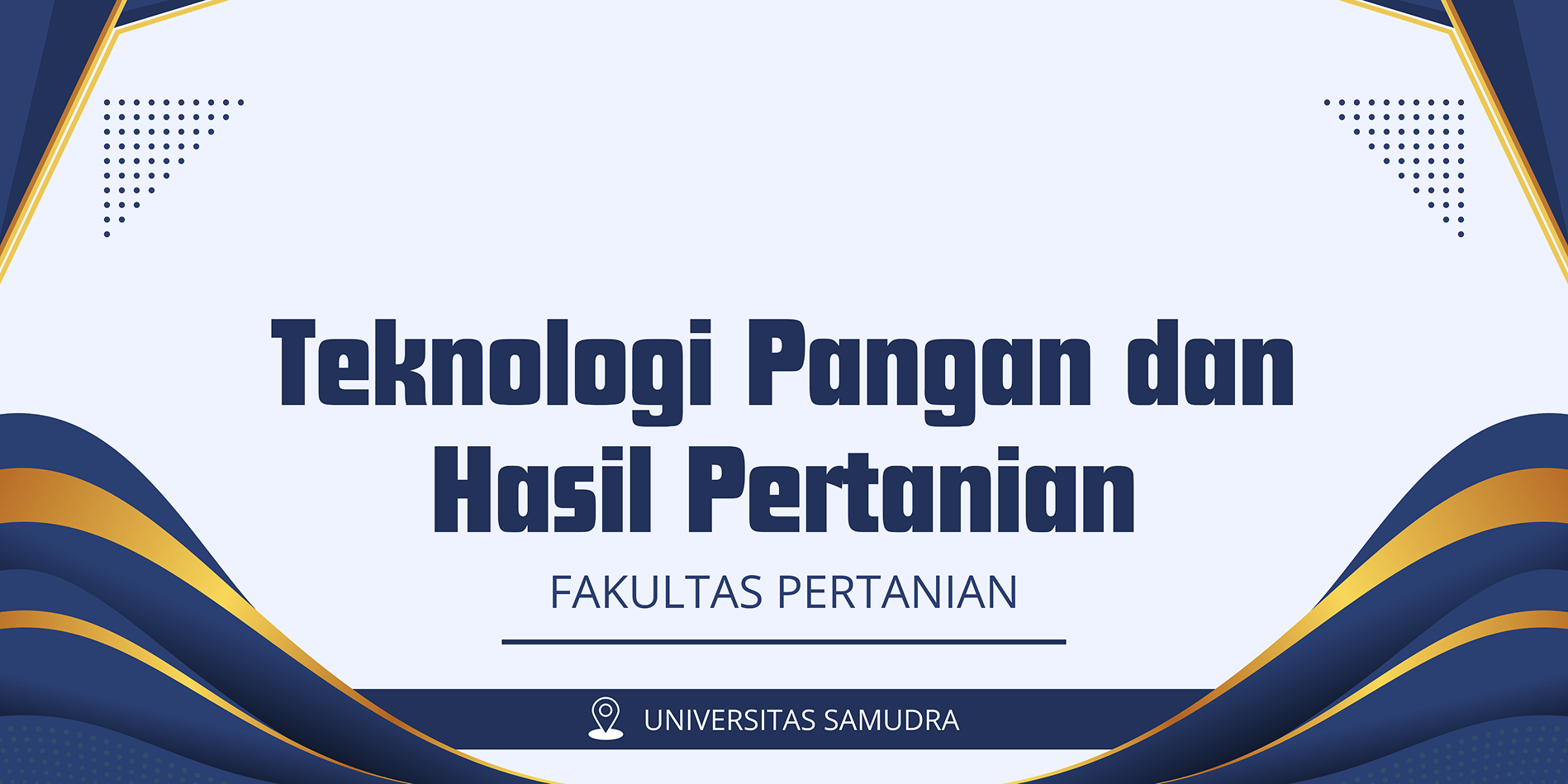 Teknologi Pangan dan Hasil Pertanian

FAKULTAS PERTANIAN

UNIVERSITAS SAMUDRA